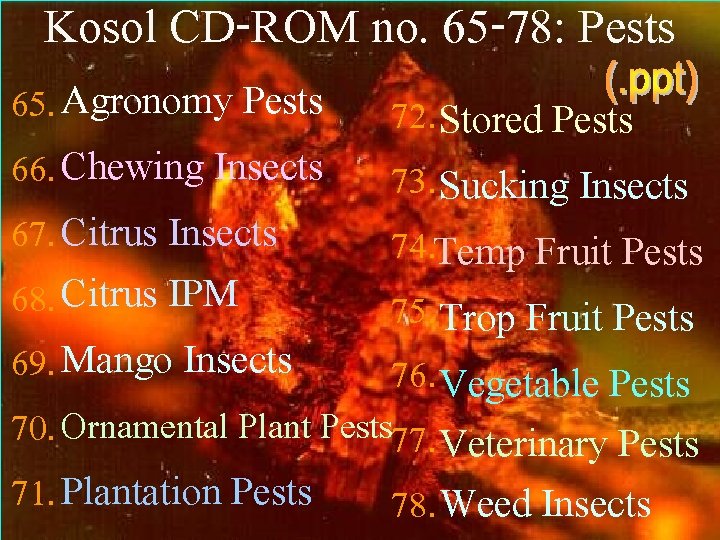 Kosol CD-ROM no. 65-78: Pests

(.ppt)

65. Agronomy Pests
66. Chewing Insects
67. Citrus Insects
68. Citrus IPM
69. Mango Insects
70. Ornamental Plant Pests
71. Plantation Pests

72. Stored Pests
73. Sucking Insects
74. Temp Fruit Pests
75. Trop Fruit Pests
76. Vegetable Pests
77. Veterinary Pests
78. Weed Insects